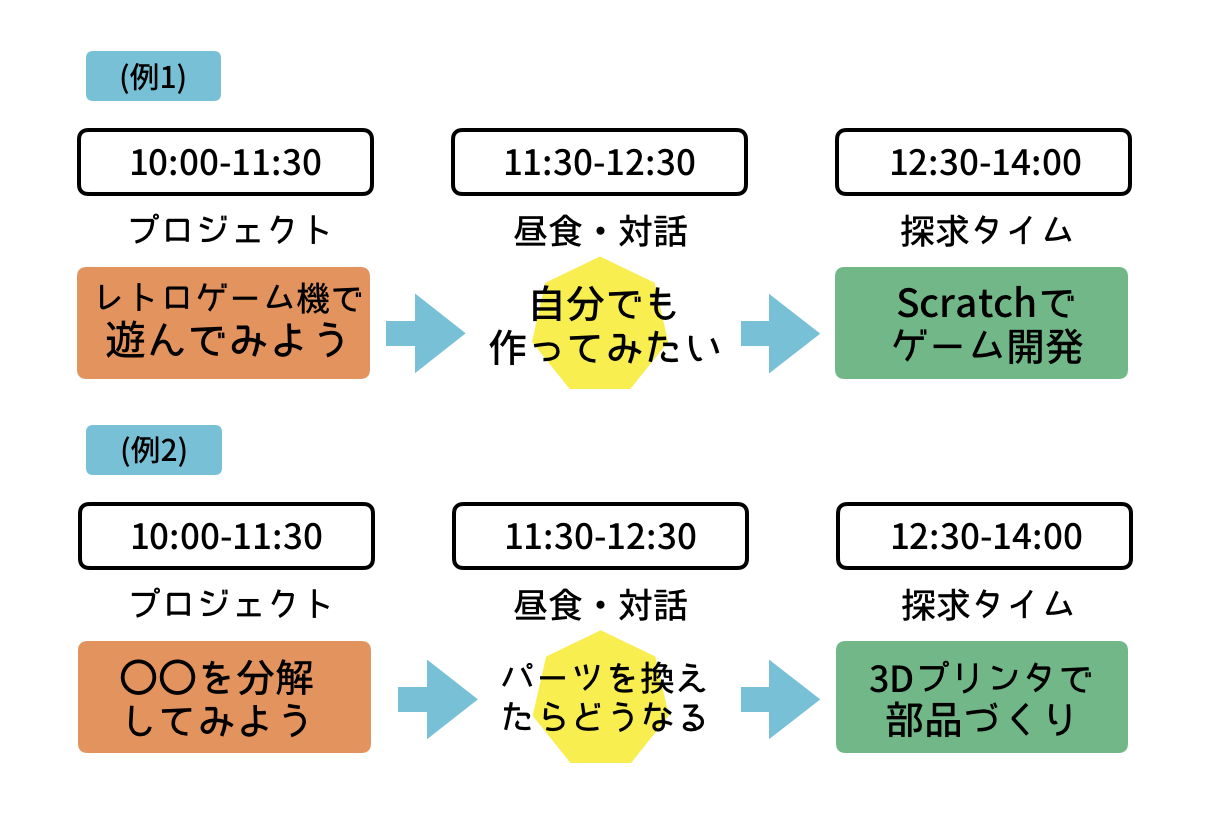 (例1)

10:00-11:30
プロジェクト
レトロゲーム機で遊んでみよう

11:30-12:30
昼食・対話
自分でも作ってみたい

12:30-14:00
探求タイム
Scratchでゲーム開発

(例2)

10:00-11:30
プロジェクト
〇〇を分解してみよう

11:30-12:30
昼食・対話
パーツを換えたらどうなる

12:30-14:00
探求タイム
3Dプリンタで部品づくり